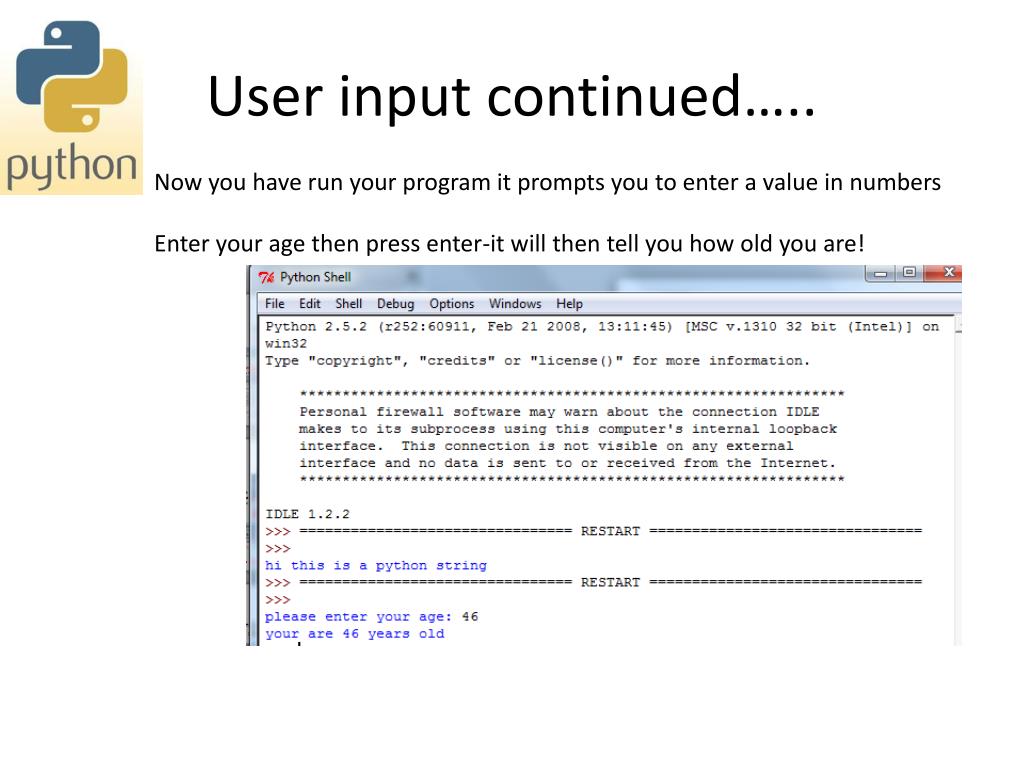 python

User input continued…..

Now you have run your program it prompts you to enter a value in numbers

Enter your age then press enter-it will then tell you how old you are!

Python Shell

File Edit Shell Debug Options Windows Help

Python 2.5.2 (r252:60911, Feb 21 2008, 13:11:45) [MSC v.1310 32 bit (Intel)] on win32
Type "copyright", "credits" or "license()" for more information.

****************************************************************
Personal firewall software may warn about the connection IDLE
makes to its subprocess using this computer's internal loopback
interface. This connection is not visible on any external
interface and no data is sent to or received from the Internet.
****************************************************************

IDLE 1.2.2
>>> ================================ RESTART ================================
>>>
hi this is a python string
>>> ================================ RESTART ================================
>>>
please enter your age: 46
your are 46 years old